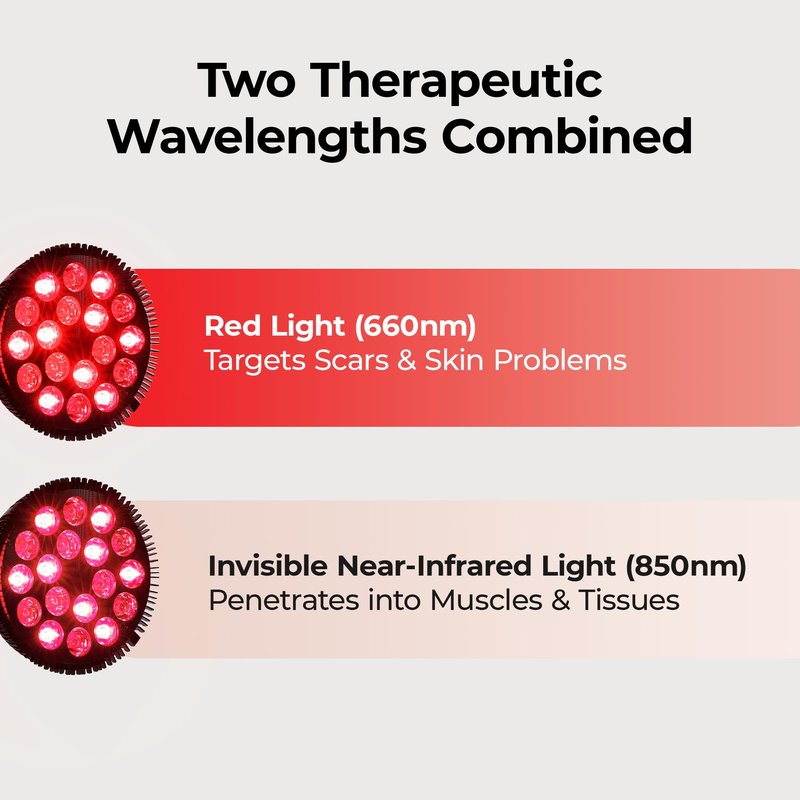 Two Therapeutic Wavelengths Combined

Red Light (660nm)
Targets Scars & Skin Problems

Invisible Near-Infrared Light (850nm)
Penetrates into Muscles & Tissues